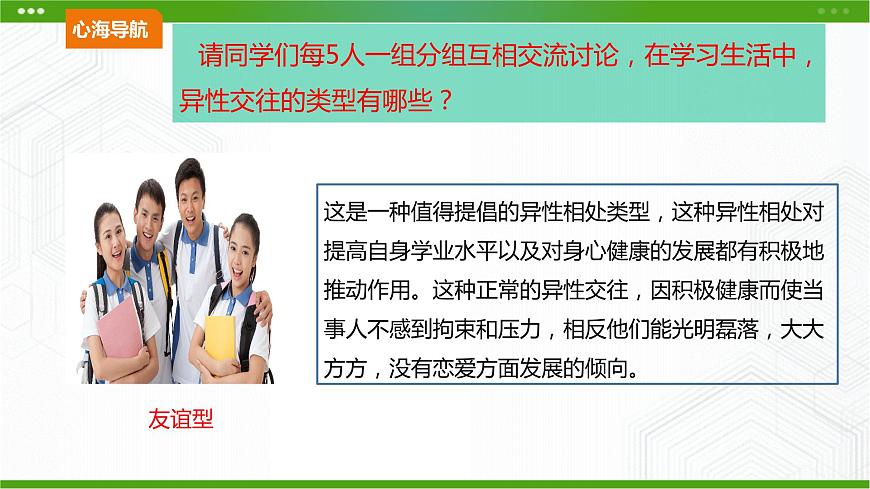 心海导航

请同学们每5人一组分组互相交流讨论，在学习生活中，异性交往的类型有哪些？

这是一种值得提倡的异性相处类型，这种异性相处对提高自身学业水平以及对身心健康的发展都有积极地推动作用。这种正常的异性交往，因积极健康而使当事人不感到拘束和压力，相反他们能光明磊落，大大方方，没有恋爱方面发展的倾向。

友谊型